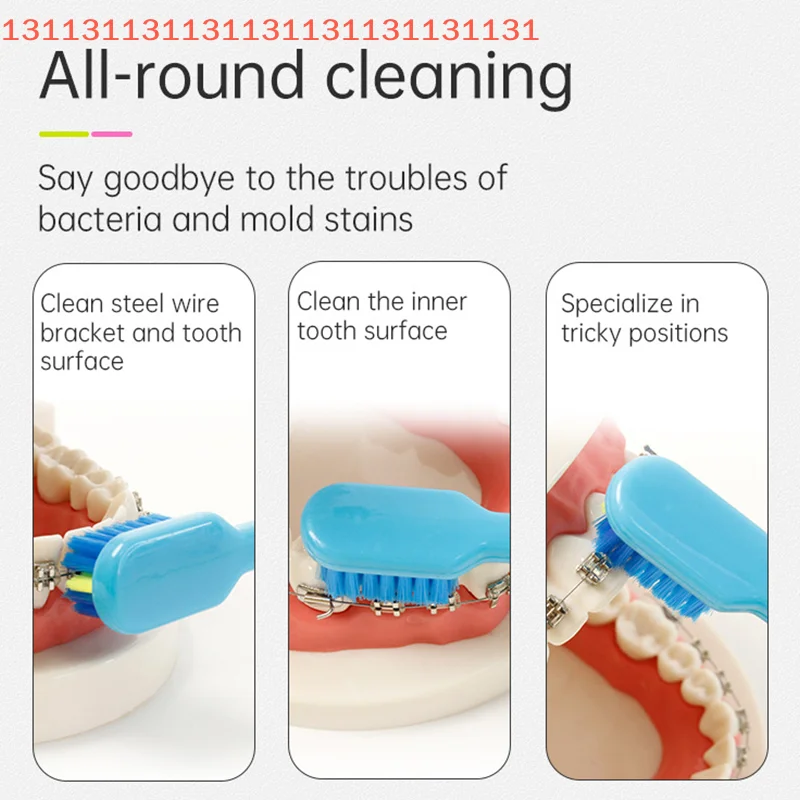 131131131131131131131131131

All-round cleaning

Say goodbye to the troubles of bacteria and mold stains

Clean steel wire bracket and tooth surface

Clean the inner tooth surface

Specialize in tricky positions